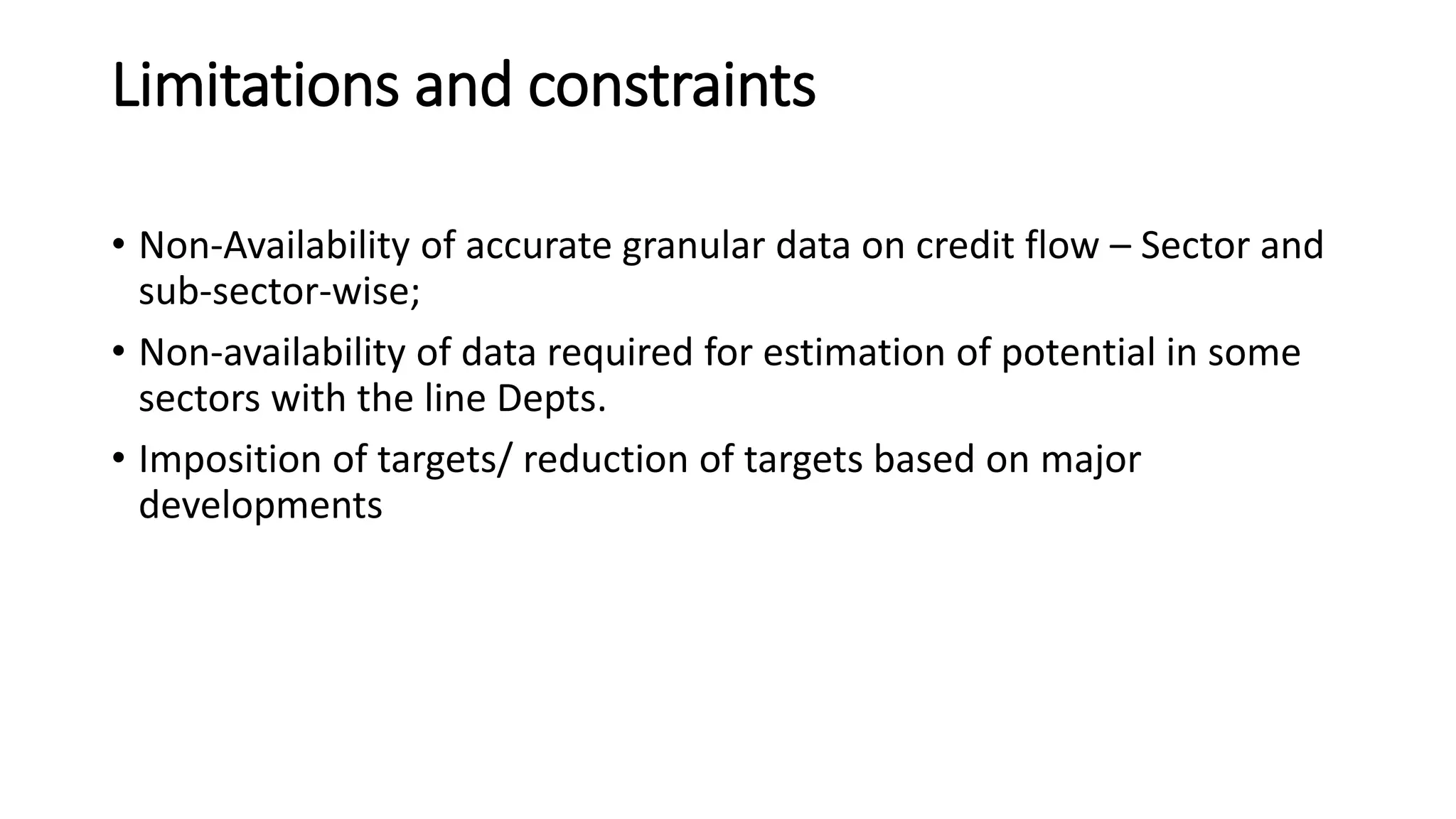 Limitations and constraints

• Non-Availability of accurate granular data on credit flow – Sector and sub-sector-wise;

• Non-availability of data required for estimation of potential in some sectors with the line Depts.

• Imposition of targets/ reduction of targets based on major developments